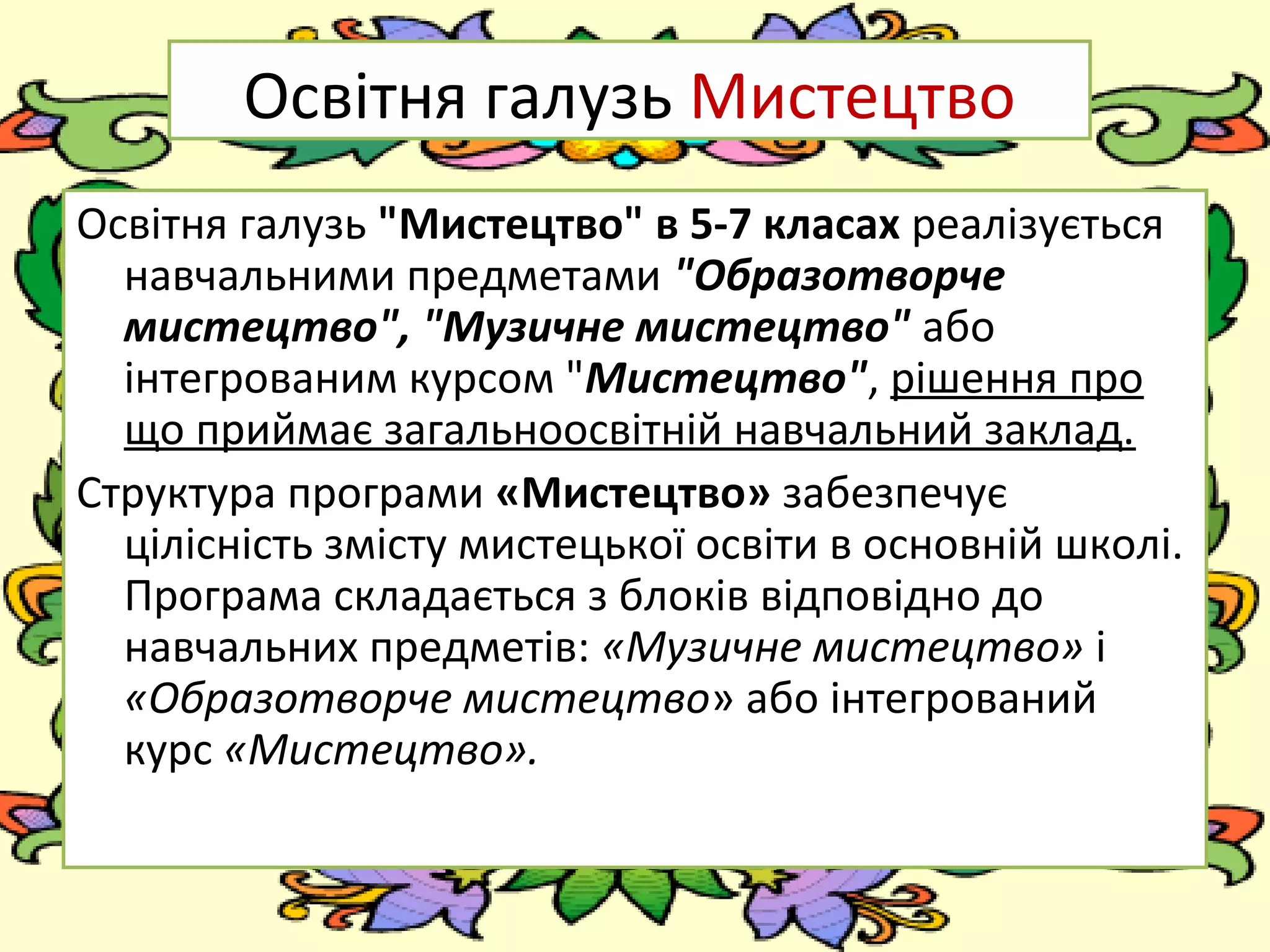 Освітня галузь Мистецтво

Освітня галузь "Мистецтво" в 5-7 класах реалізується навчальними предметами "Образотворче мистецтво", "Музичне мистецтво" або інтегрованим курсом "Мистецтво", рішення про що приймає загальноосвітній навчальний заклад.

Структура програми «Мистецтво» забезпечує цілісність змісту мистецької освіти в основній школі. Програма складається з блоків відповідно до навчальних предметів: «Музичне мистецтво» і «Образотворче мистецтво» або інтегрований курс «Мистецтво».